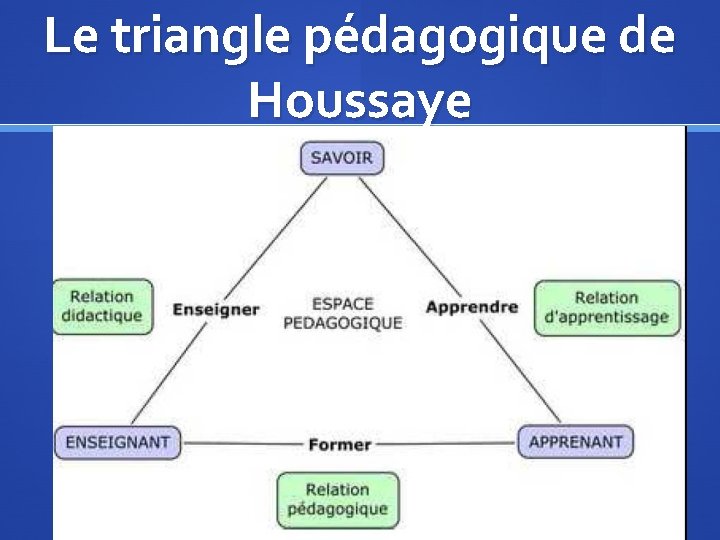 Le triangle pédagogique de Houssaye

SAVOIR

Relation didactique

Enseigner

ESPACE PEDAGOGIQUE

Apprendre

Relation d'apprentissage

ENSEIGNANT

Former

APPRENANT

Relation pédagogique